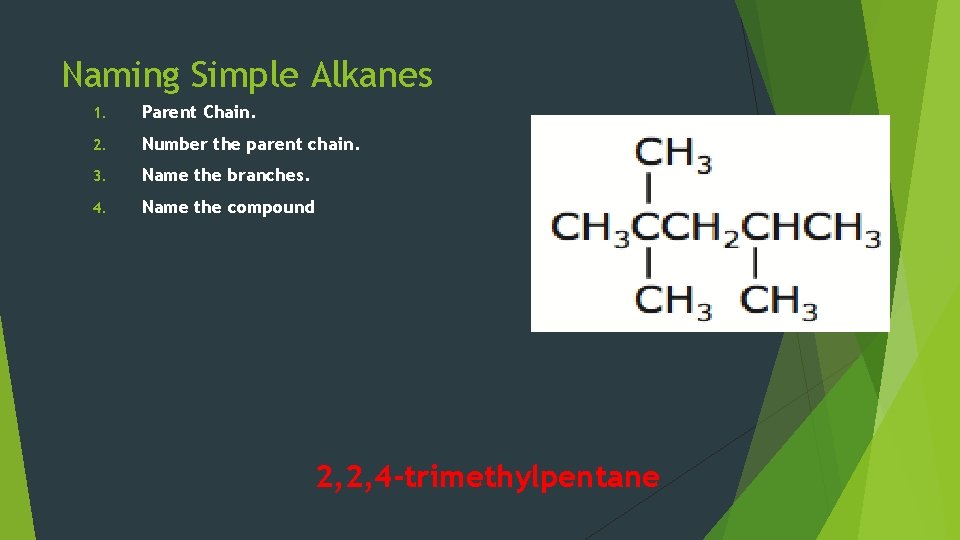 Naming Simple Alkanes

1. Parent Chain.
2. Number the parent chain.
3. Name the branches.
4. Name the compound

$CH_3$
$CH_3CCH_2CHCH_3$
$CH_3$ $CH_3$

2,2,4-trimethylpentane